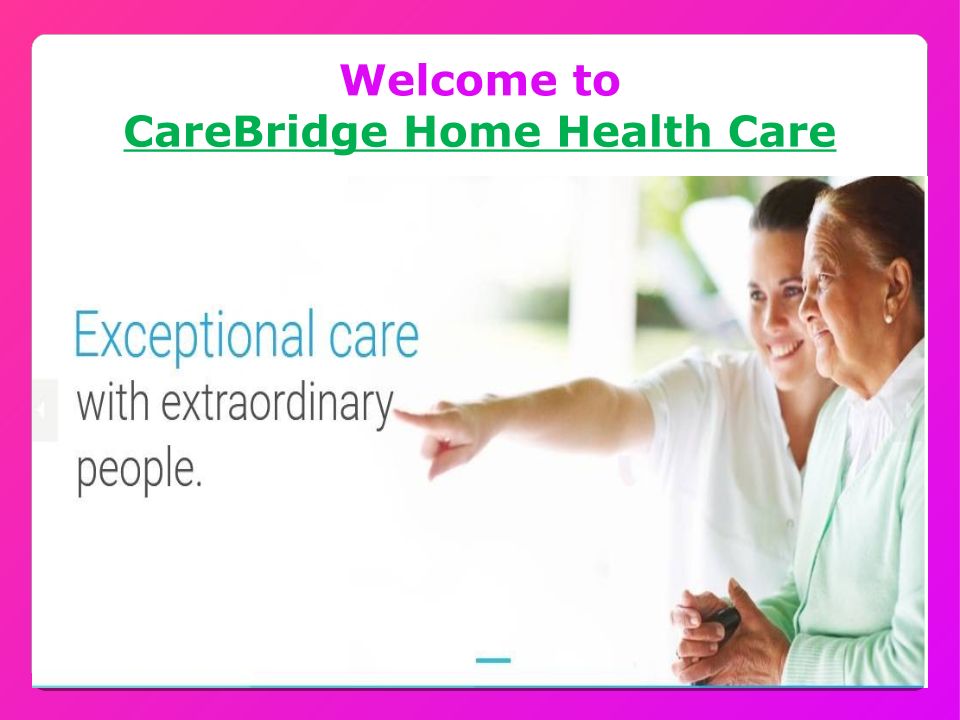 Welcome to
CareBridge Home Health Care

Exceptional care
with extraordinary
people.